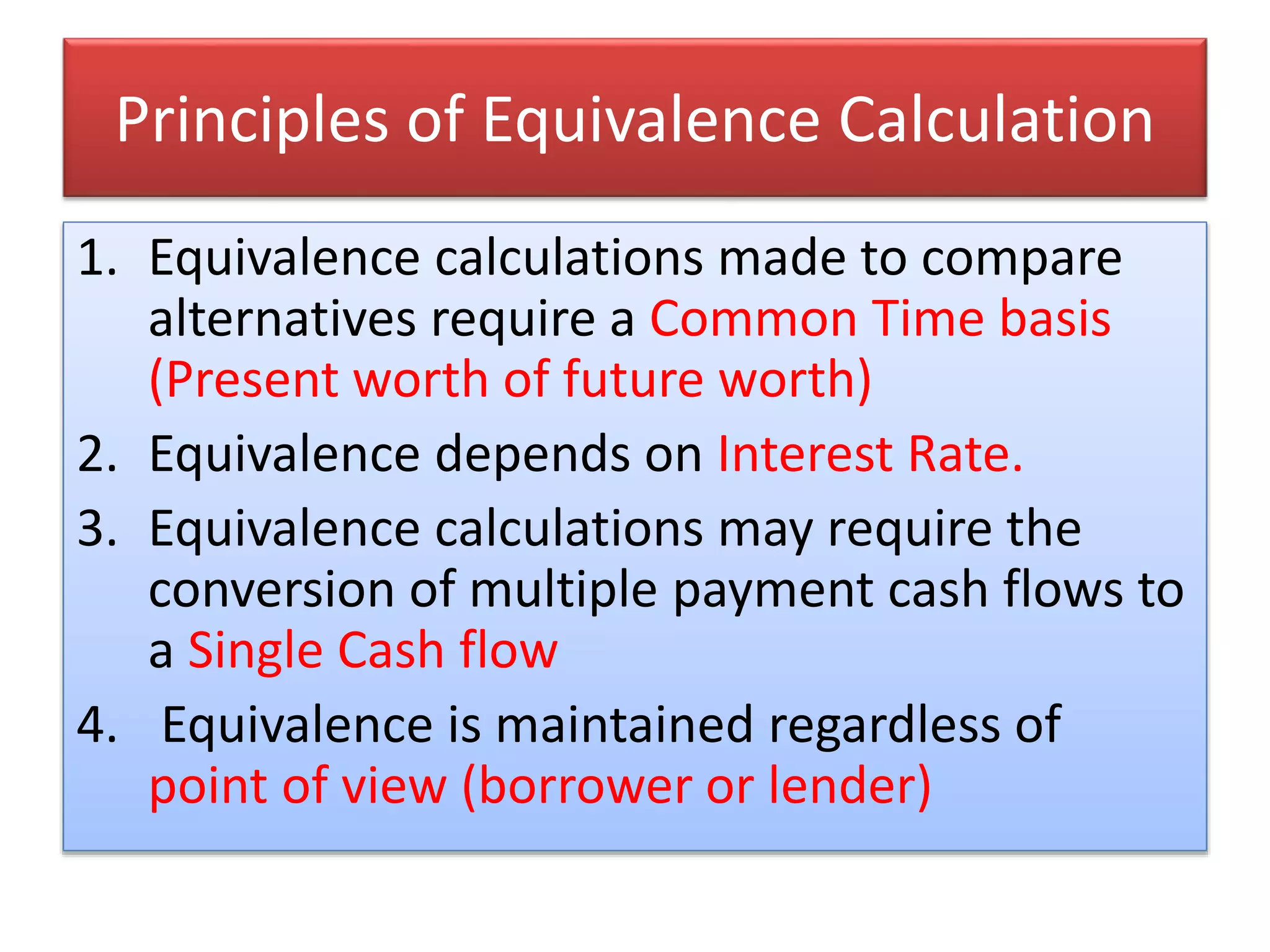 Principles of Equivalence Calculation

1. Equivalence calculations made to compare alternatives require a Common Time basis (Present worth of future worth)

2. Equivalence depends on Interest Rate.

3. Equivalence calculations may require the conversion of multiple payment cash flows to a Single Cash flow

4. Equivalence is maintained regardless of point of view (borrower or lender)